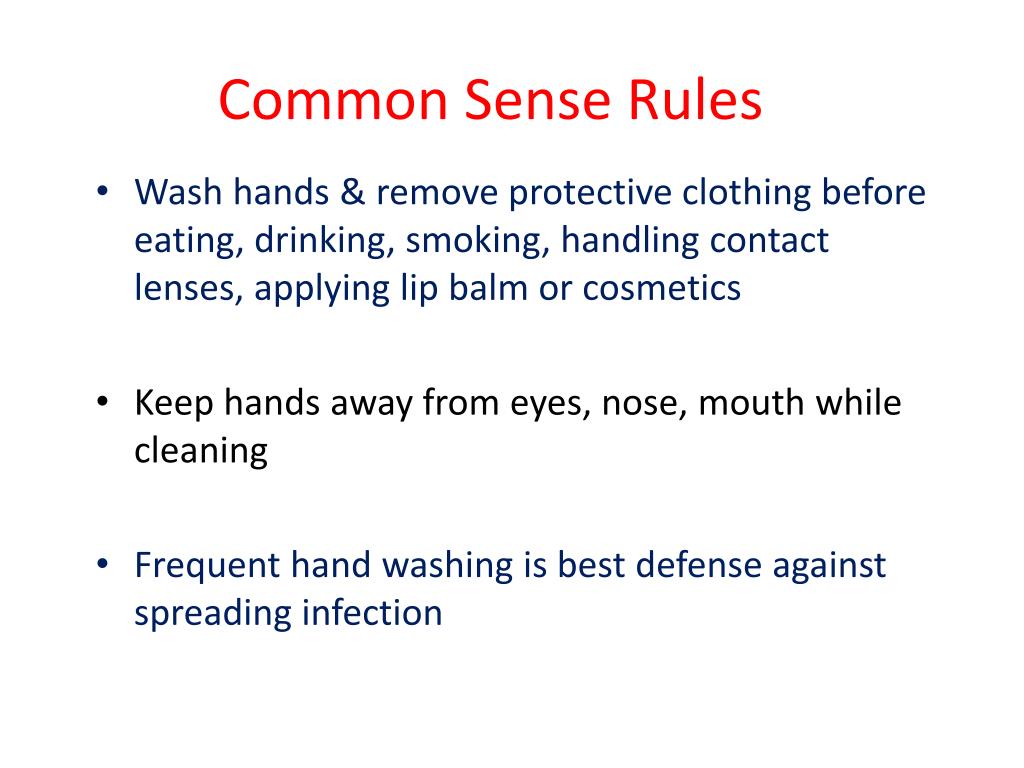 Common Sense Rules

• Wash hands & remove protective clothing before eating, drinking, smoking, handling contact lenses, applying lip balm or cosmetics

• Keep hands away from eyes, nose, mouth while cleaning

• Frequent hand washing is best defense against spreading infection